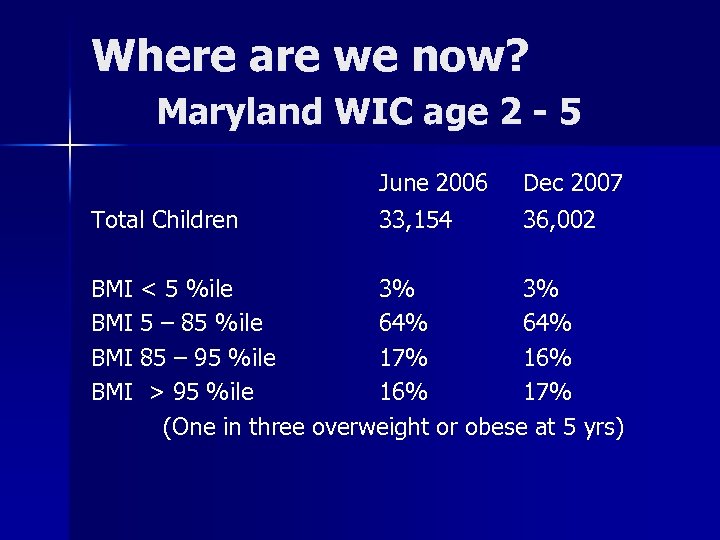 Where are we now?
Maryland WIC age 2 - 5

| | June 2006 | Dec 2007 |
|---|---|---|
| Total Children | 33,154 | 36,002 |
| BMI < 5 %ile | 3% | 3% |
| BMI 5 – 85 %ile | 64% | 64% |
| BMI 85 – 95 %ile | 17% | 16% |
| BMI > 95 %ile | 16% | 17% |

(One in three overweight or obese at 5 yrs)